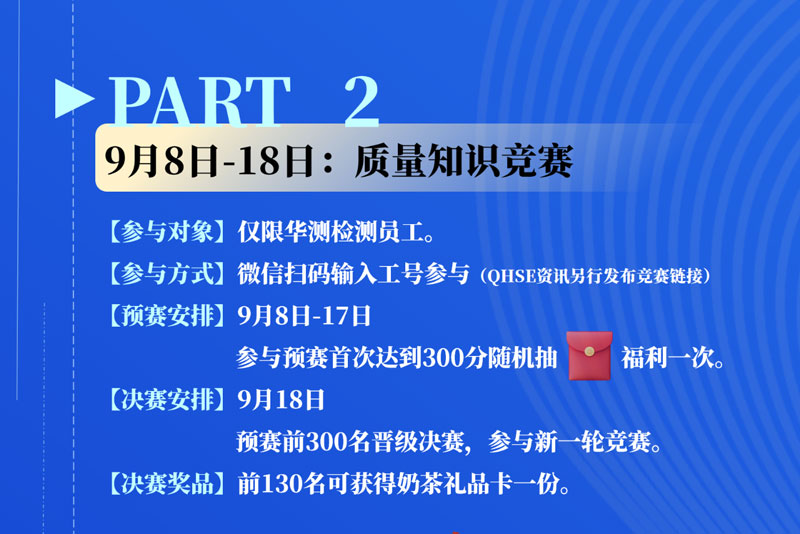 PART 2

9月8日-18日：质量知识竞赛

【参与对象】仅限华测检测员工。

【参与方式】微信扫码输入工号参与（QHSE资讯另行发布竞赛链接）

【预赛安排】9月8日-17日
参与预赛首次达到300分随机抽 福利一次。

【决赛安排】9月18日
预赛前300名晋级决赛，参与新一轮竞赛。

【决赛奖品】前130名可获得奶茶礼品卡一份。